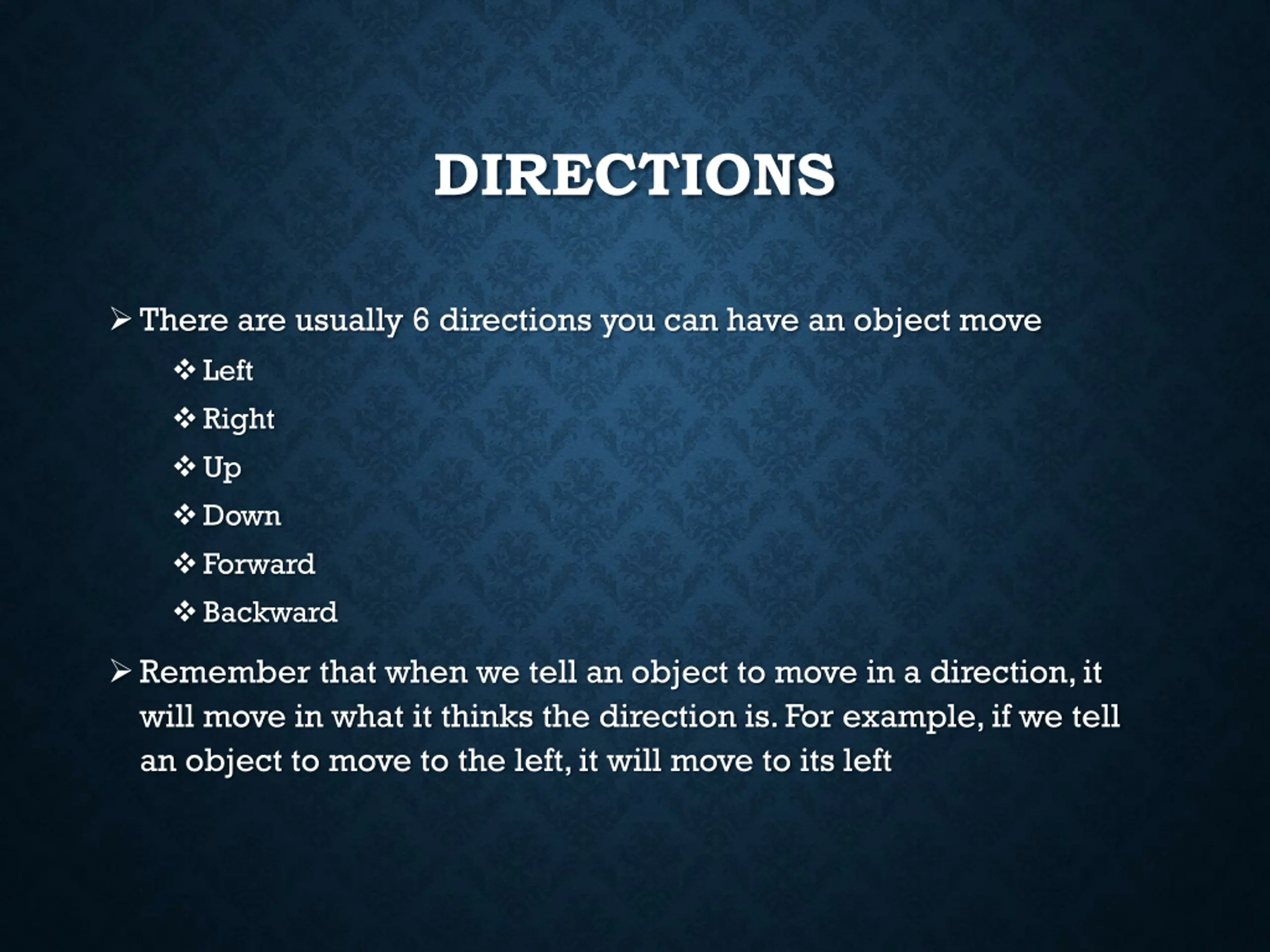 DIRECTIONS

➢ There are usually 6 directions you can have an object move

❖ Left
❖ Right
❖ Up
❖ Down
❖ Forward
❖ Backward

➢ Remember that when we tell an object to move in a direction, it will move in what it thinks the direction is. For example, if we tell an object to move to the left, it will move to its left